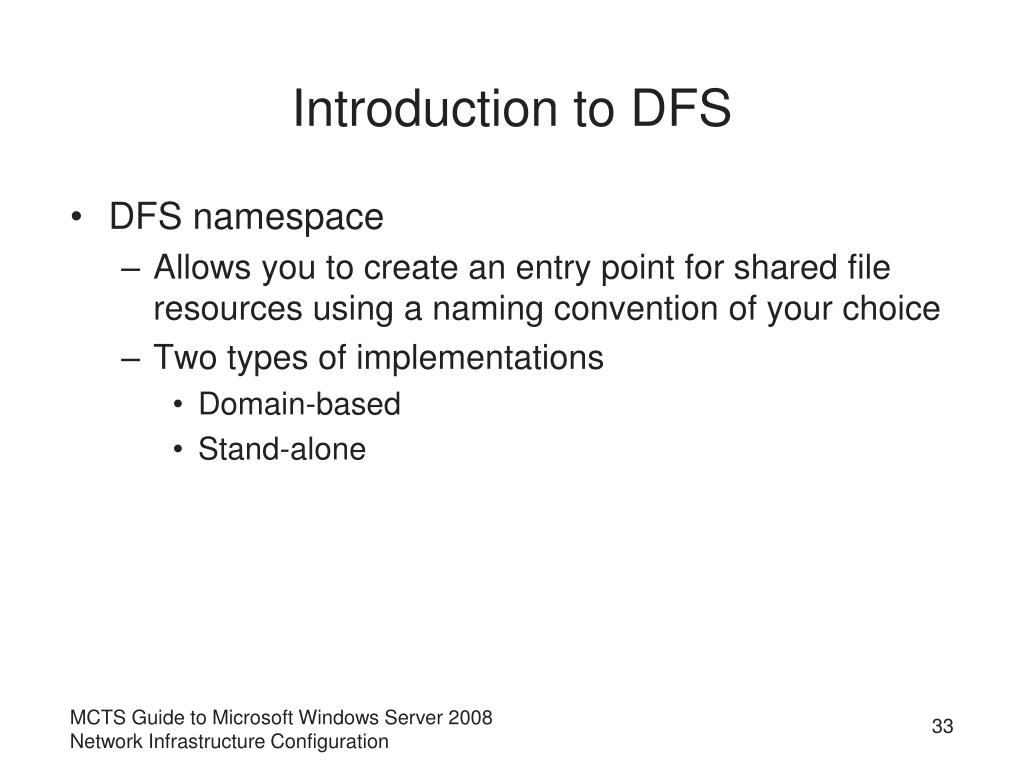 Introduction to DFS

• DFS namespace
– Allows you to create an entry point for shared file resources using a naming convention of your choice
– Two types of implementations
• Domain-based
• Stand-alone

MCTS Guide to Microsoft Windows Server 2008 Network Infrastructure Configuration

33